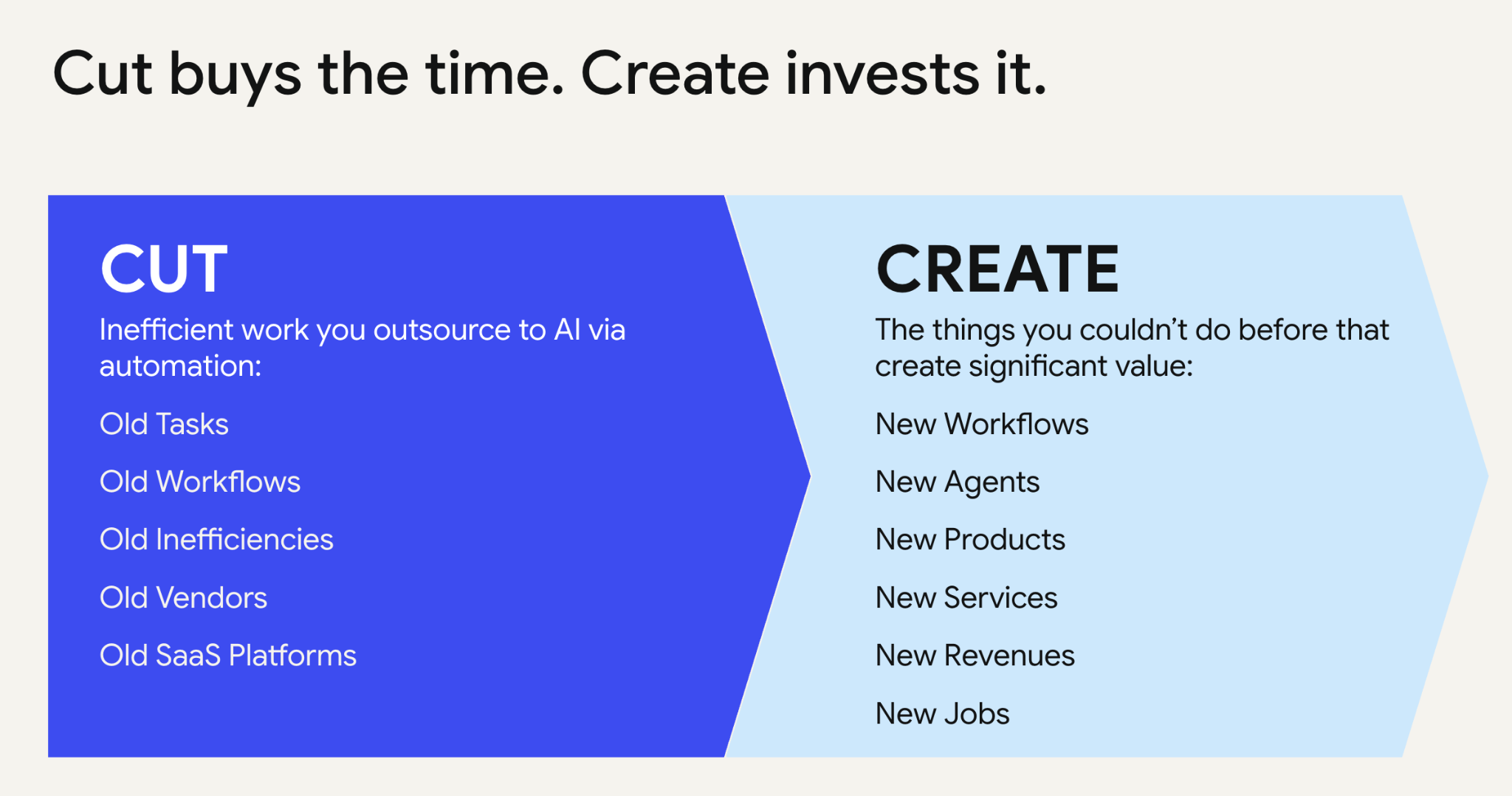 Cut buys the time. Create invests it.

CUT

Inefficient work you outsource to AI via automation:

Old Tasks

Old Workflows

Old Inefficiencies

Old Vendors

Old SaaS Platforms

CREATE

The things you couldn't do before that create significant value:

New Workflows

New Agents

New Products

New Services

New Revenues

New Jobs